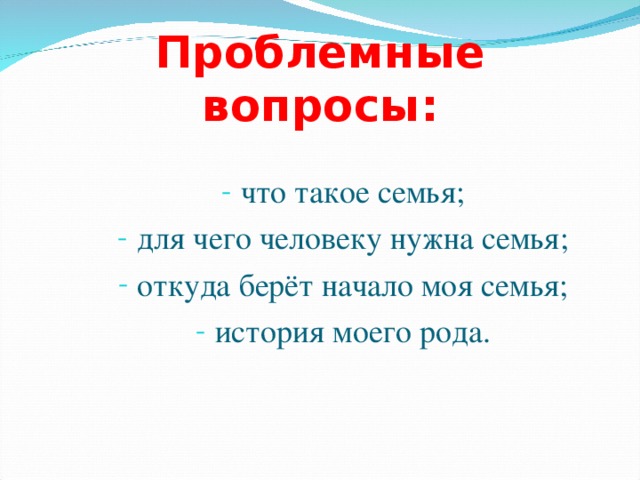 Проблемные вопросы:

- что такое семья;
- для чего человеку нужна семья;
- откуда берёт начало моя семья;
- история моего рода.